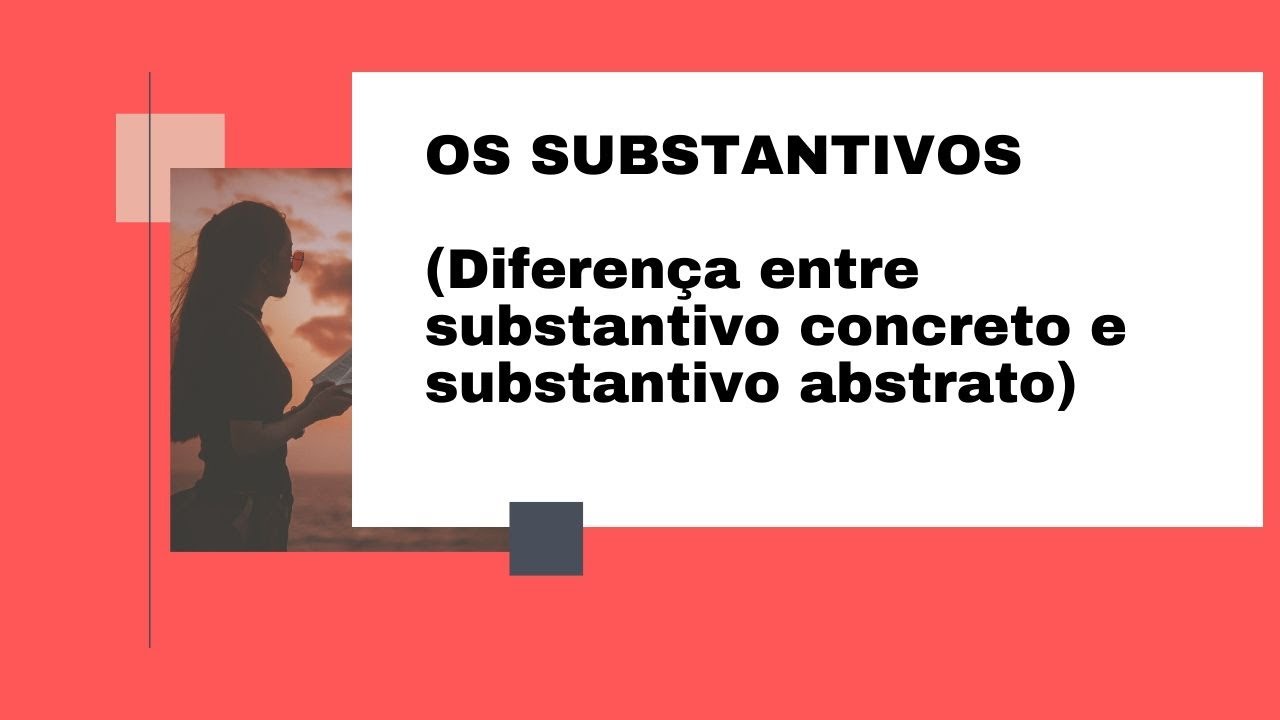 OS SUBSTANTIVOS

(Diferença entre substantivo concreto e substantivo abstrato)